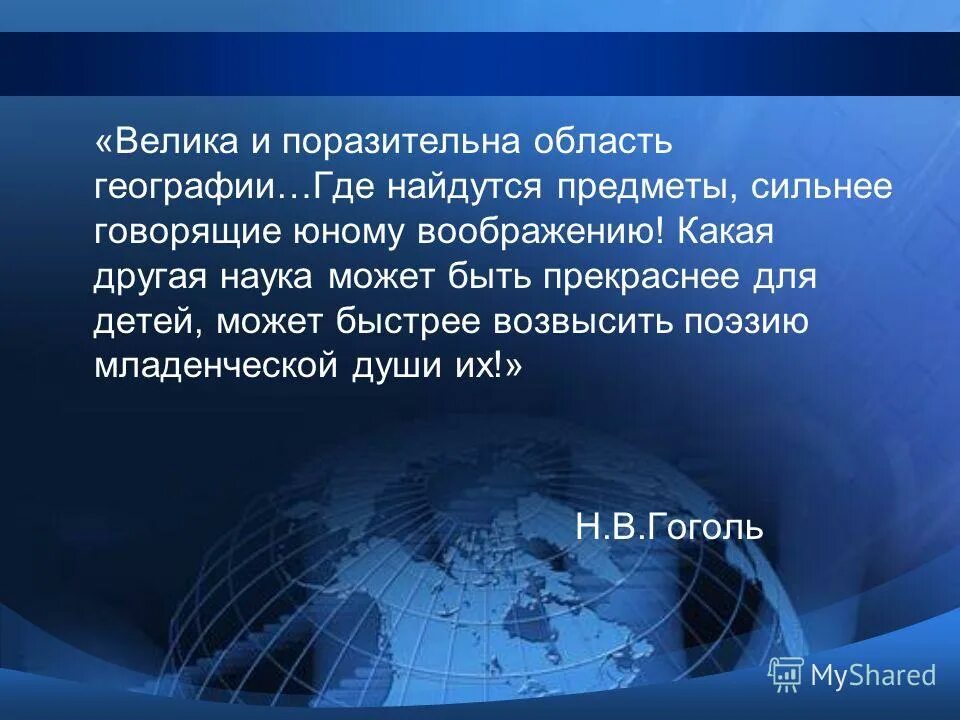 «Велика и поразительна область географии…Где найдутся предметы, сильнее говорящие юному воображению! Какая другая наука может быть прекраснее для детей, может быстрее возвысить поэзию младенческой души их!»

Н.В.Гоголь

MyShared